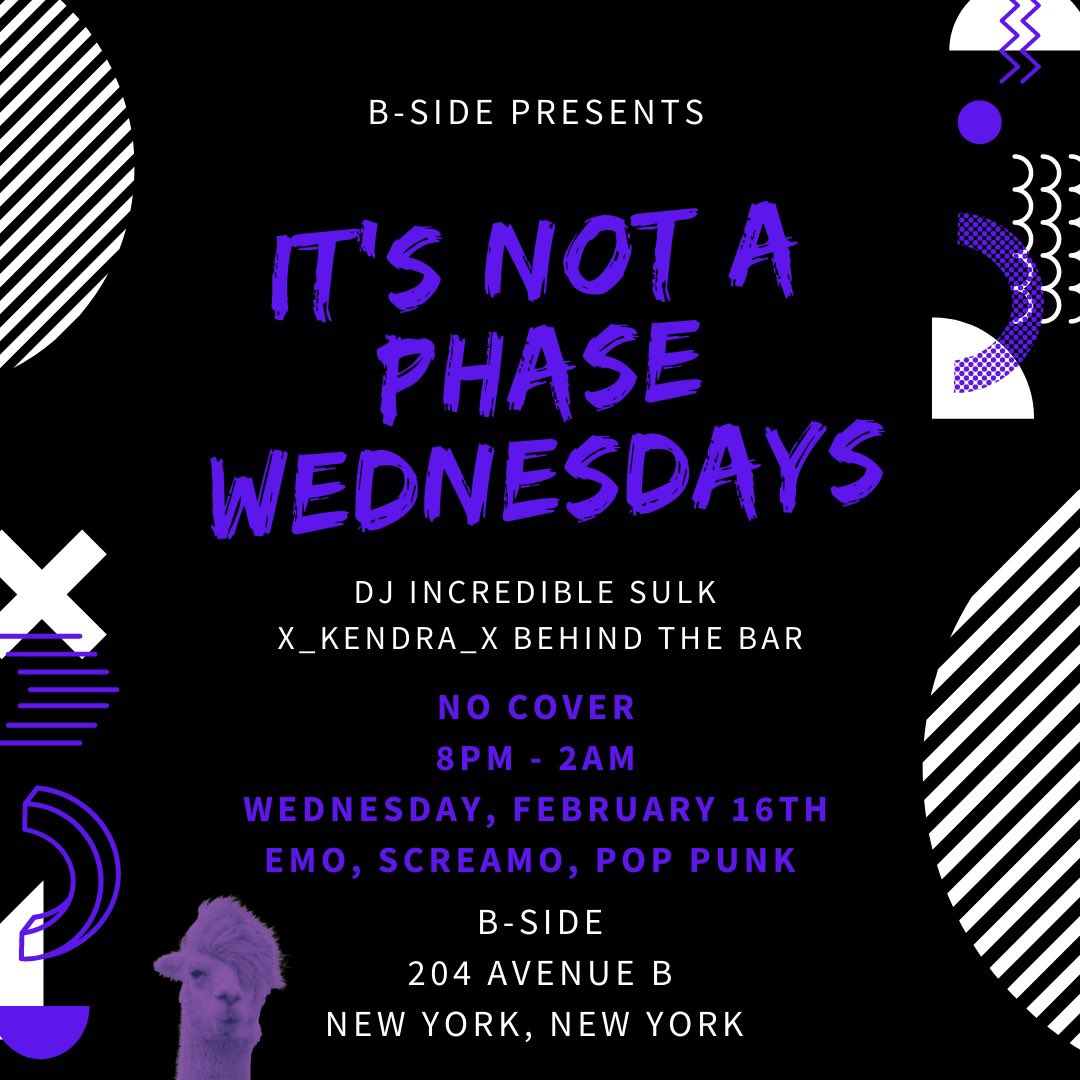 B-SIDE PRESENTS

IT'S NOT A PHASE WEDNESDAYS

DJ INCREDIBLE SULK
X_KENDRA_X BEHIND THE BAR

NO COVER
8PM - 2AM
WEDNESDAY, FEBRUARY 16TH
EMO, SCREAMO, POP PUNK

B-SIDE
204 AVENUE B
NEW YORK, NEW YORK